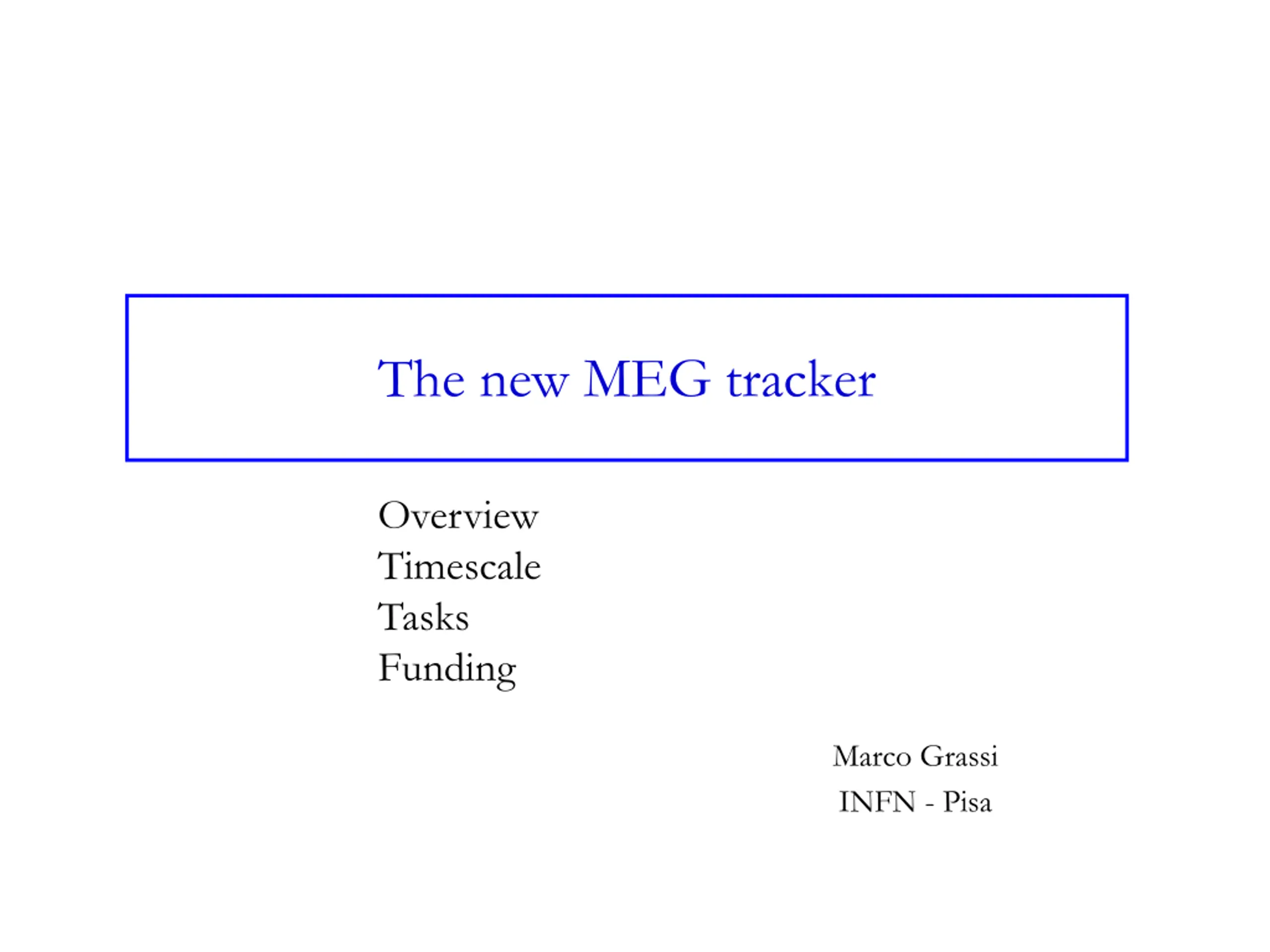 The new MEG tracker

Overview
Timescale
Tasks
Funding

Marco Grassi
INFN - Pisa